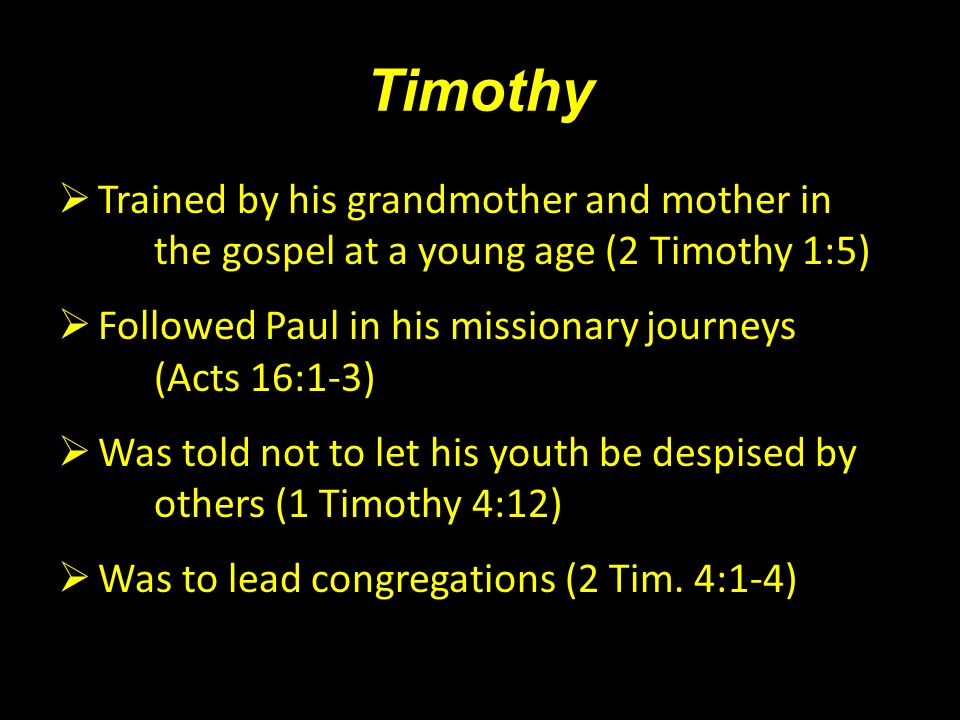 Timothy

➢ Trained by his grandmother and mother in the gospel at a young age (2 Timothy 1:5)

➢ Followed Paul in his missionary journeys (Acts 16:1-3)

➢ Was told not to let his youth be despised by others (1 Timothy 4:12)

➢ Was to lead congregations (2 Tim. 4:1-4)